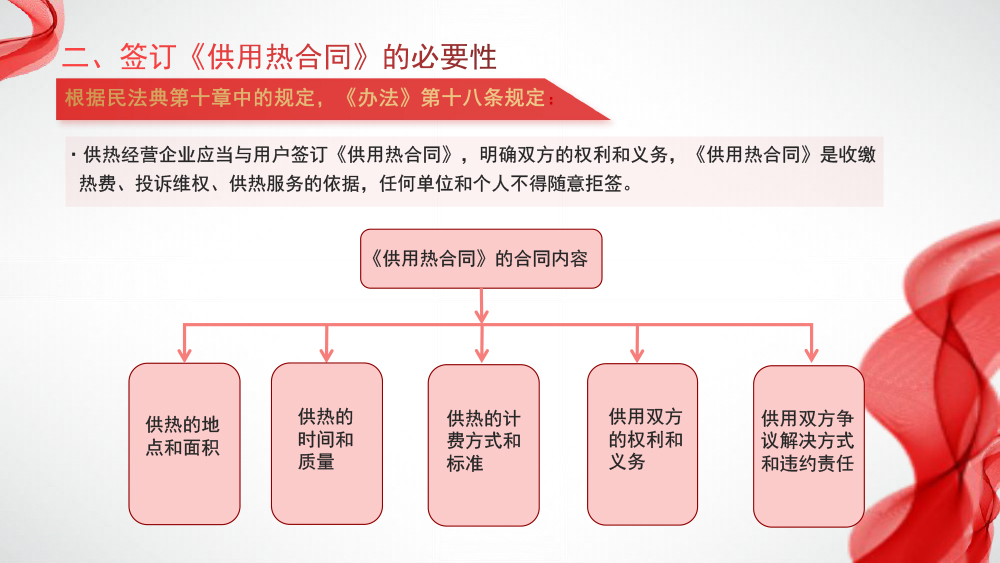 二、签订《供用热合同》的必要性

根据民法典第十章中的规定，《办法》第十八条规定：

· 供热经营企业应当与用户签订《供用热合同》，明确双方的权利和义务，《供用热合同》是收缴热费、投诉维权、供热服务的依据，任何单位和个人不得随意拒签。

《供用热合同》的合同内容

供热的地点和面积

供热的时间和质量

供热的计费方式和标准

供用双方的权利和义务

供用双方争议解决方式和违约责任